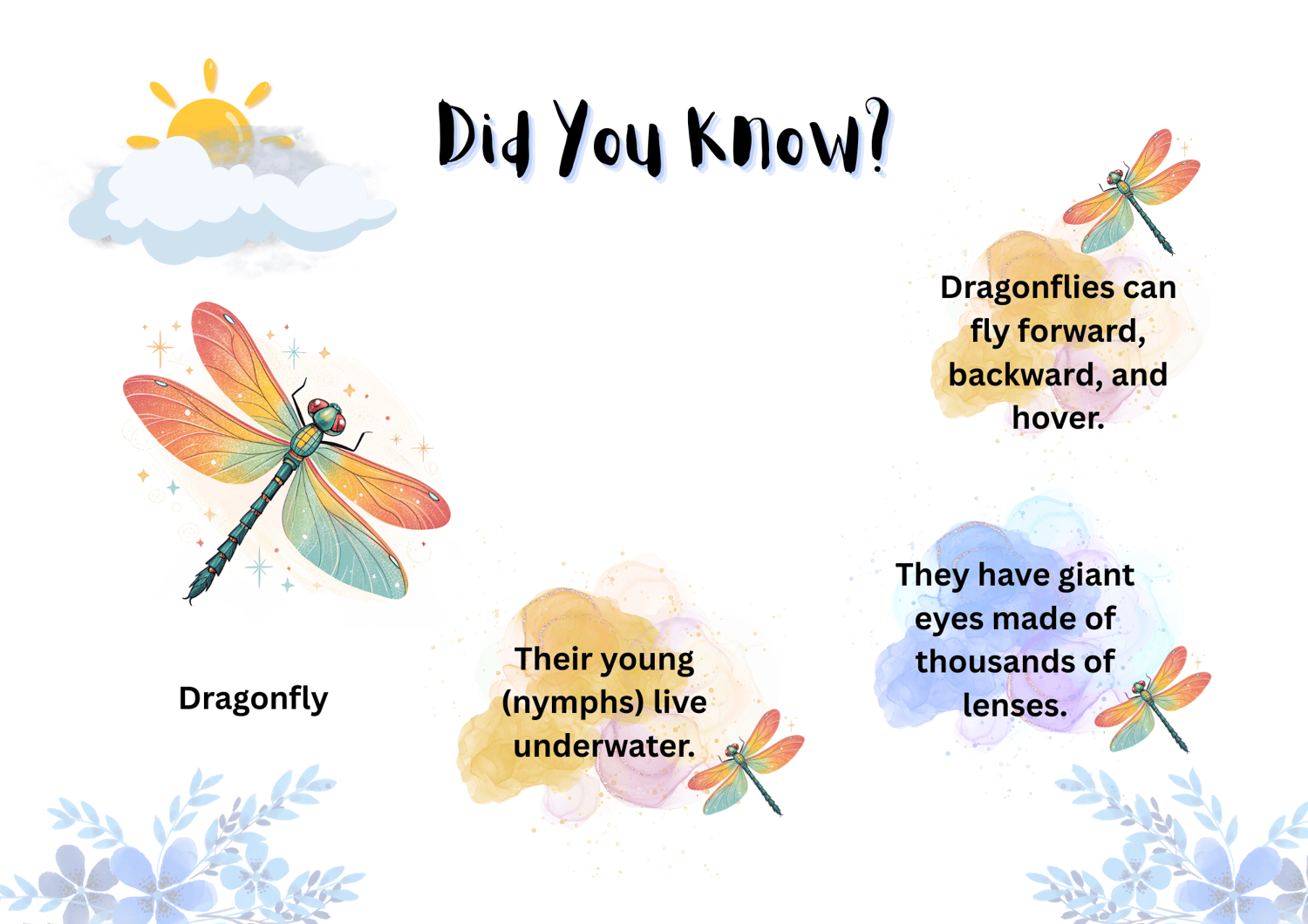 Did You Know?

Dragonflies can fly forward, backward, and hover.

Dragonfly

Their young (nymphs) live underwater.

They have giant eyes made of thousands of lenses.